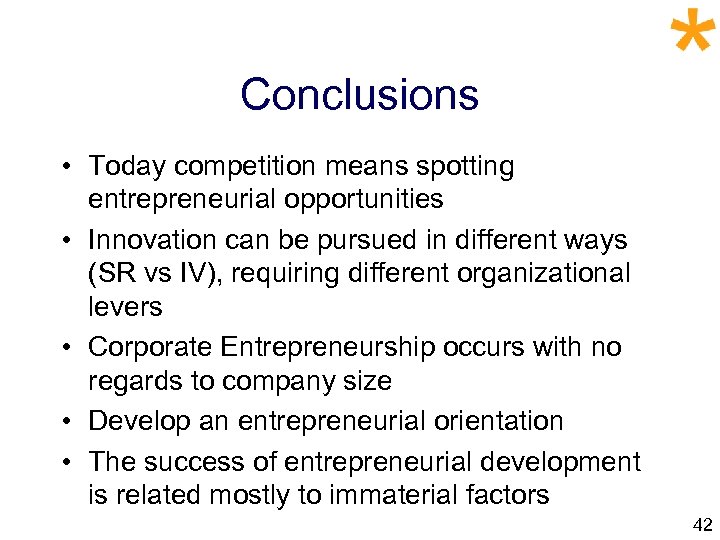 *

Conclusions

• Today competition means spotting entrepreneurial opportunities

• Innovation can be pursued in different ways (SR vs IV), requiring different organizational levers

• Corporate Entrepreneurship occurs with no regards to company size

• Develop an entrepreneurial orientation

• The success of entrepreneurial development is related mostly to immaterial factors

42